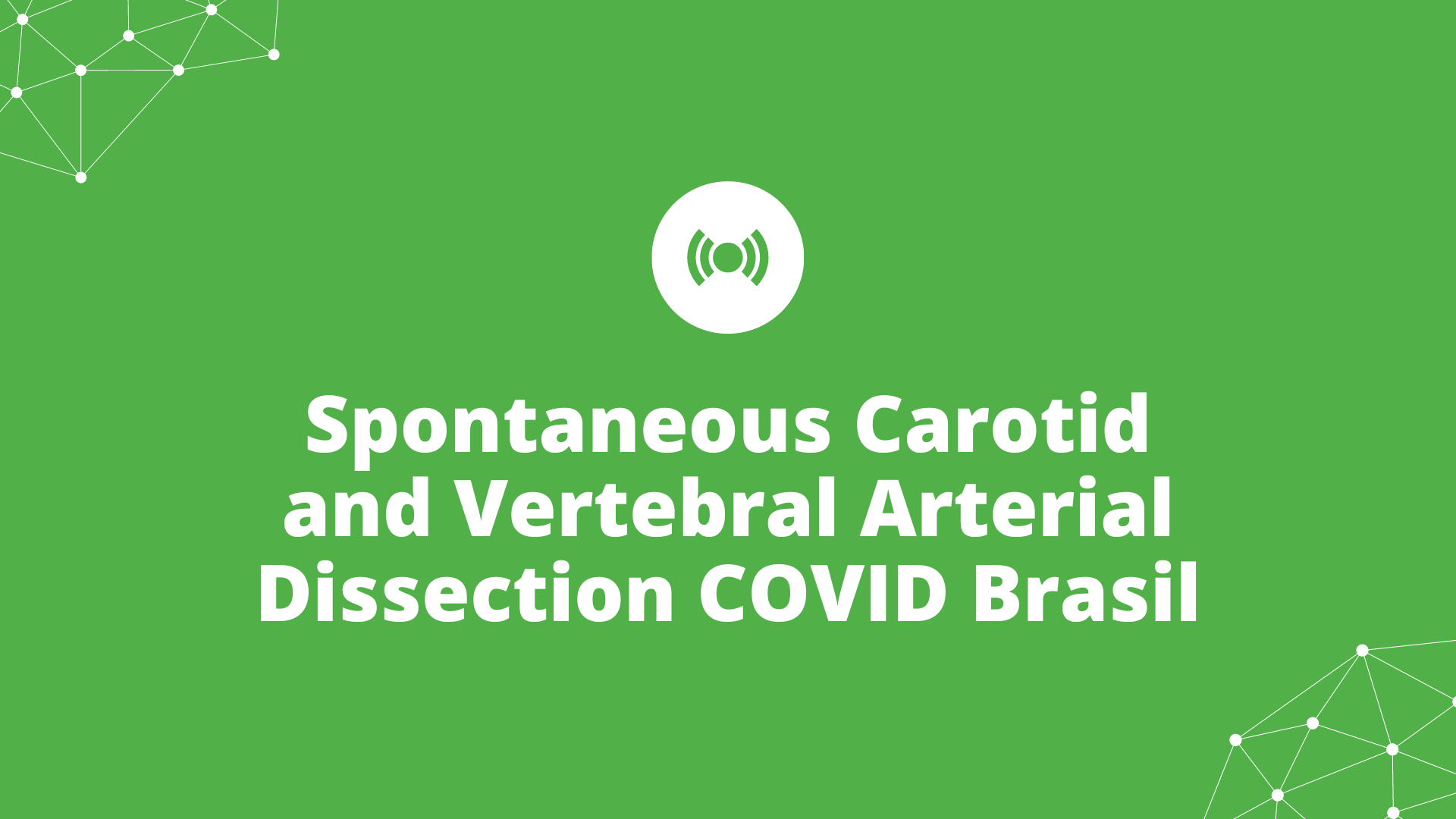 Spontaneous Carotid and Vertebral Arterial Dissection COVID Brasil